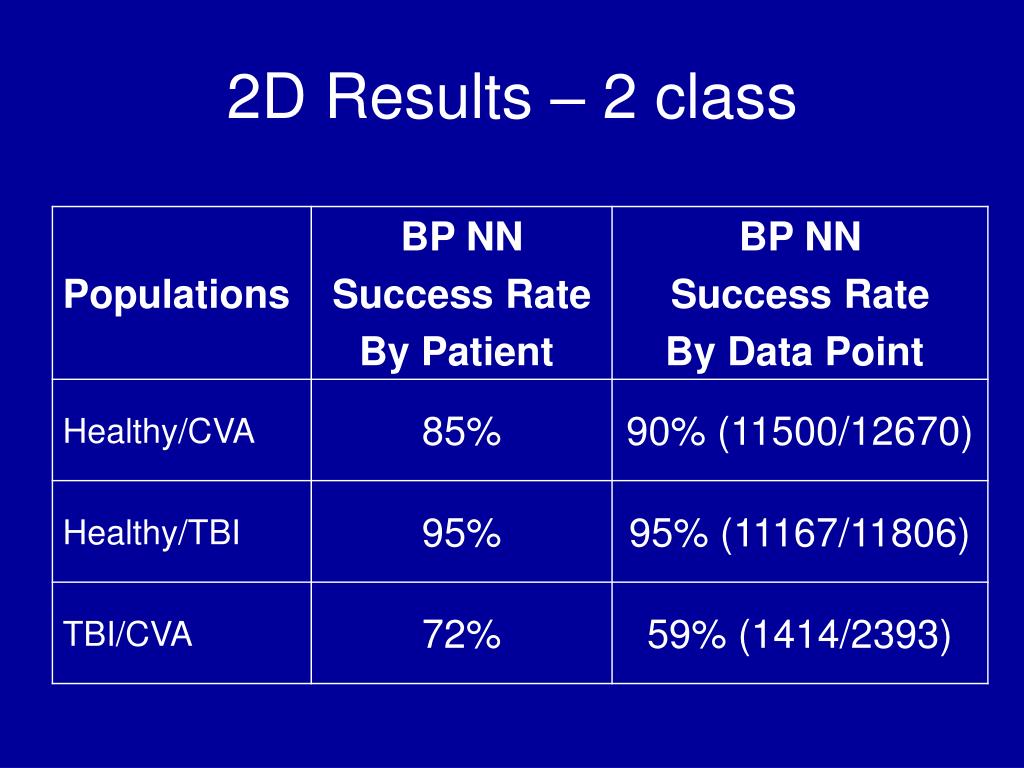 2D Results – 2 class

| Populations | BP NN Success Rate By Patient | BP NN Success Rate By Data Point |
|---|---|---|
| Healthy/CVA | 85% | 90% (11500/12670) |
| Healthy/TBI | 95% | 95% (11167/11806) |
| TBI/CVA | 72% | 59% (1414/2393) |